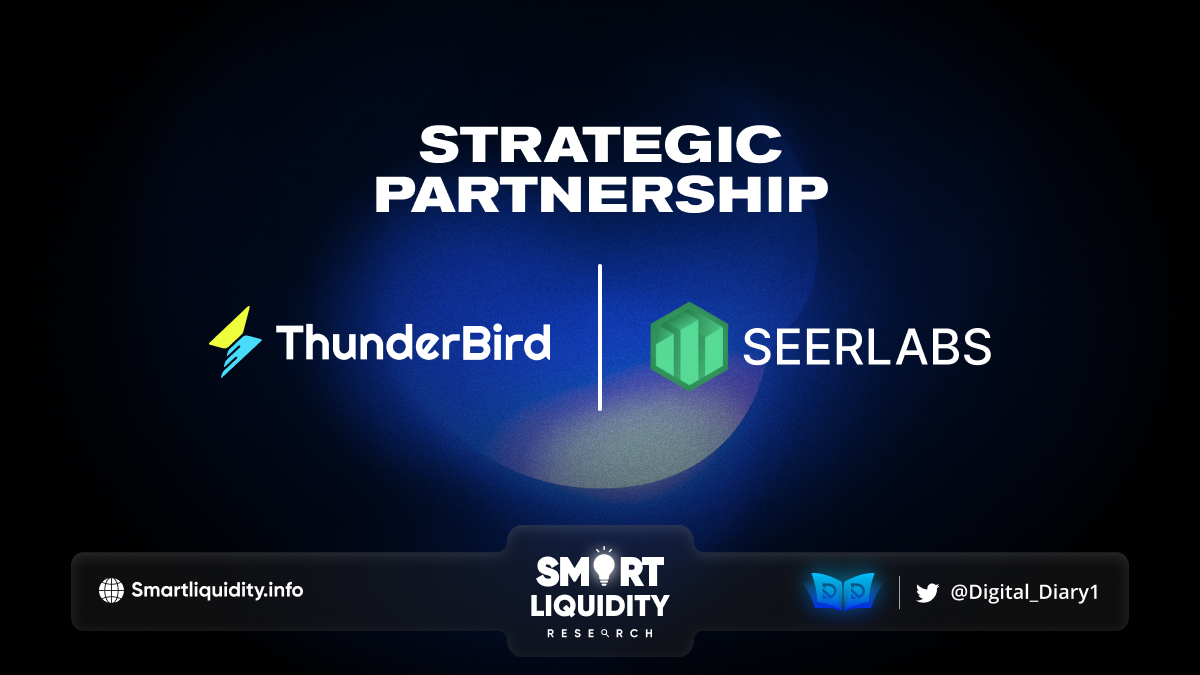 STRATEGIC PARTNERSHIP

ThunderBird

SEERLABS

Smartliquidity.info

SMART LIQUIDITY RESEARCH

@Digital_Diary1